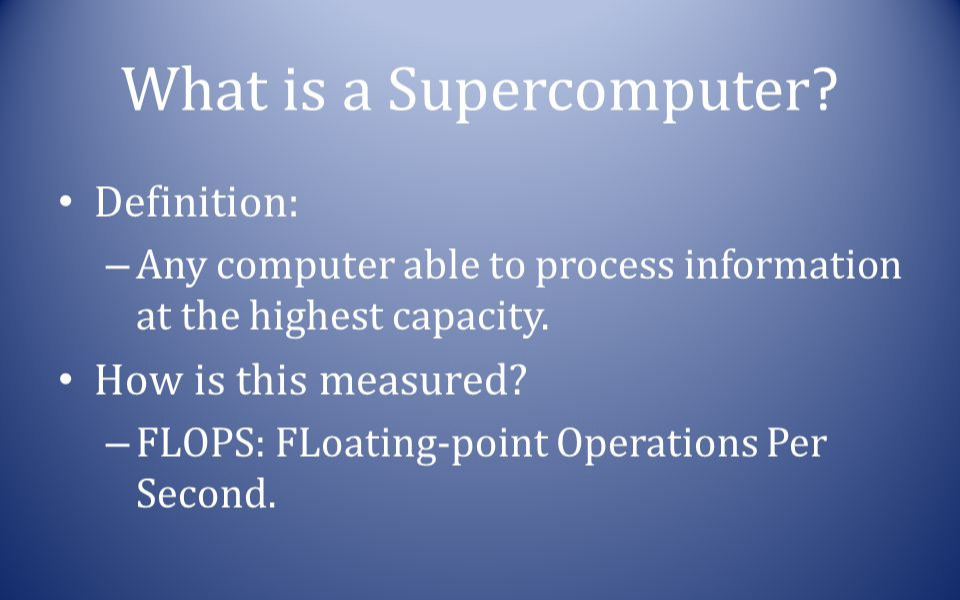 What is a Supercomputer?

• Definition:
– Any computer able to process information at the highest capacity.

• How is this measured?
– FLOPS: FLoating-point Operations Per Second.